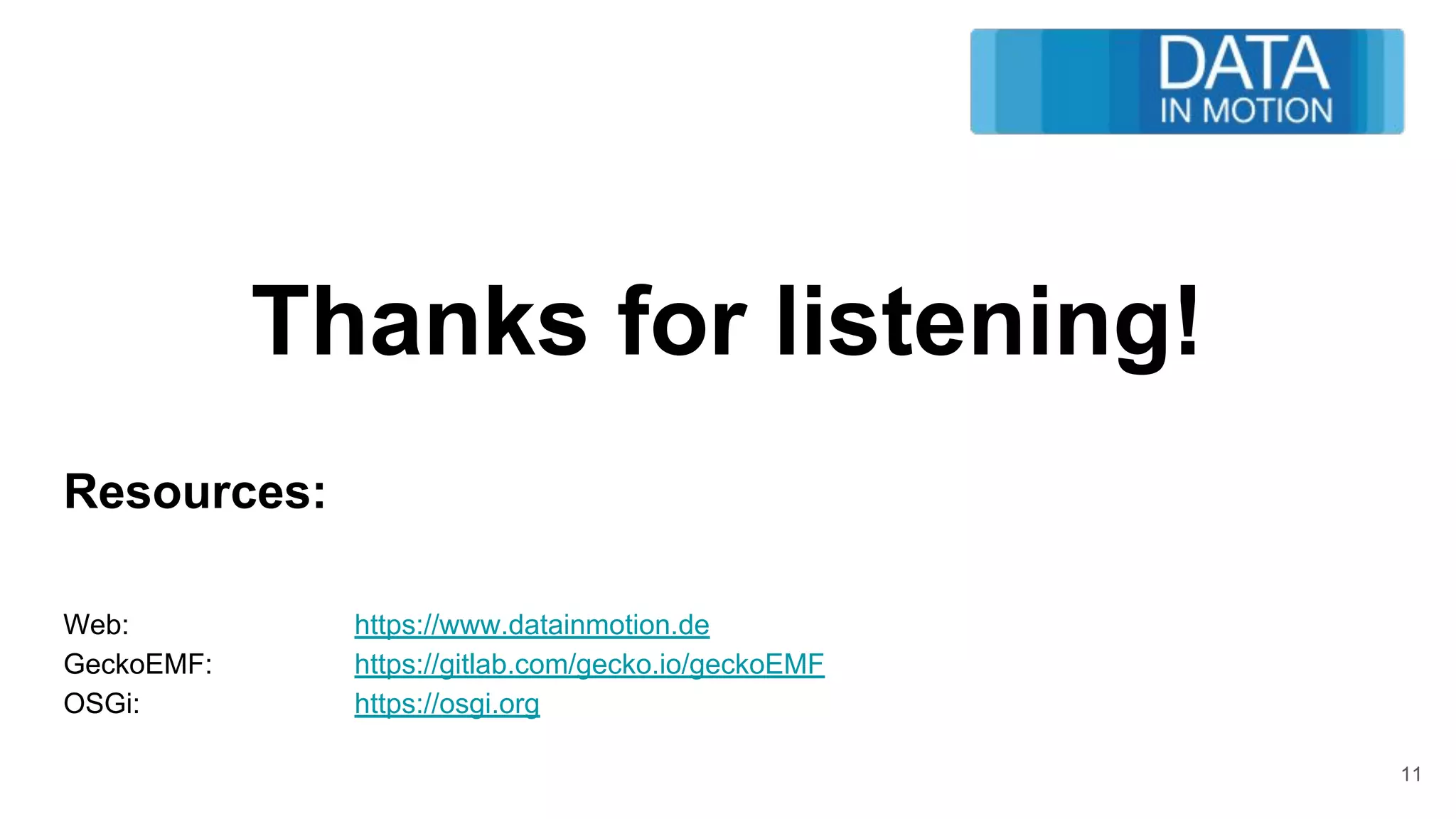 DATA
IN MOTION

Thanks for listening!

Resources:

Web: https://www.datainmotion.de
GeckoEMF: https://gitlab.com/gecko.io/geckoEMF
OSGi: https://osgi.org

11